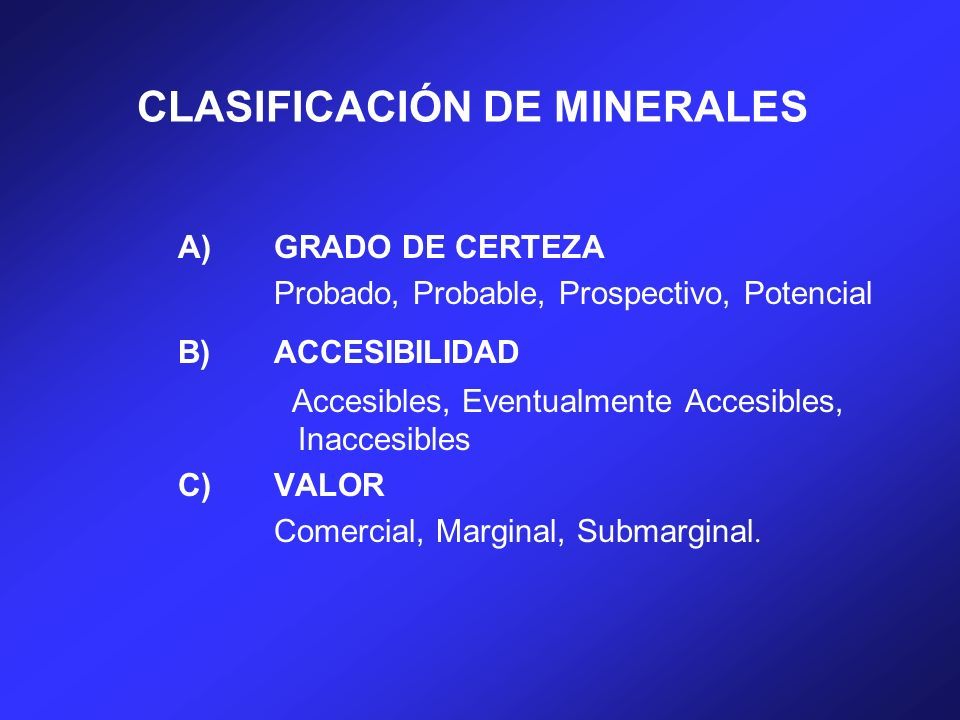 CLASIFICACIÓN DE MINERALES

A) GRADO DE CERTEZA

Probado, Probable, Prospectivo, Potencial

B) ACCESIBILIDAD

Accesibles, Eventualmente Accesibles, Inaccesibles

C) VALOR

Comercial, Marginal, Submarginal.